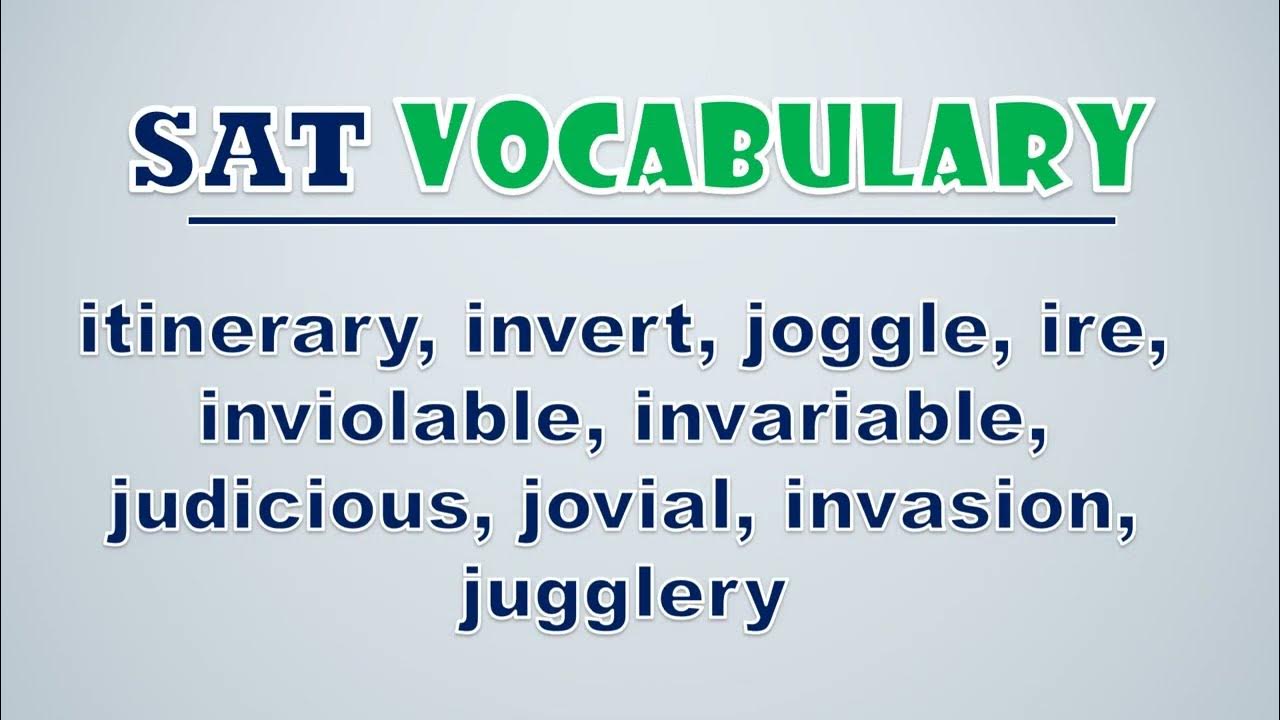 SAT VOCABULARY

itinerary, invert, joggle, ire, inviolable, invariable, judicious, jovial, invasion, jugglery